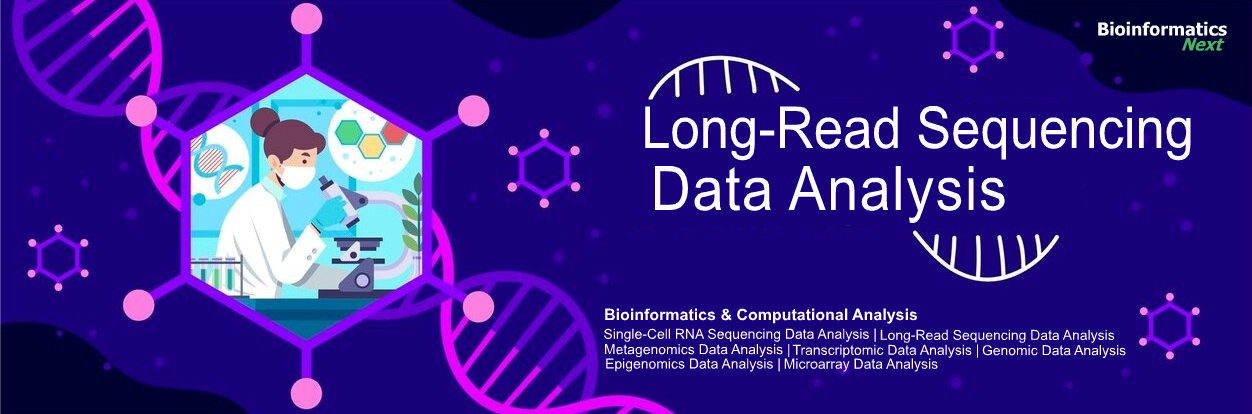 Bioinformatics Next

Long-Read Sequencing Data Analysis

Bioinformatics & Computational Analysis

Single-Cell RNA Sequencing Data Analysis | Long-Read Sequencing Data Analysis
Metagenomics Data Analysis | Transcriptomic Data Analysis | Genomic Data Analysis
Epigenomics Data Analysis | Microarray Data Analysis